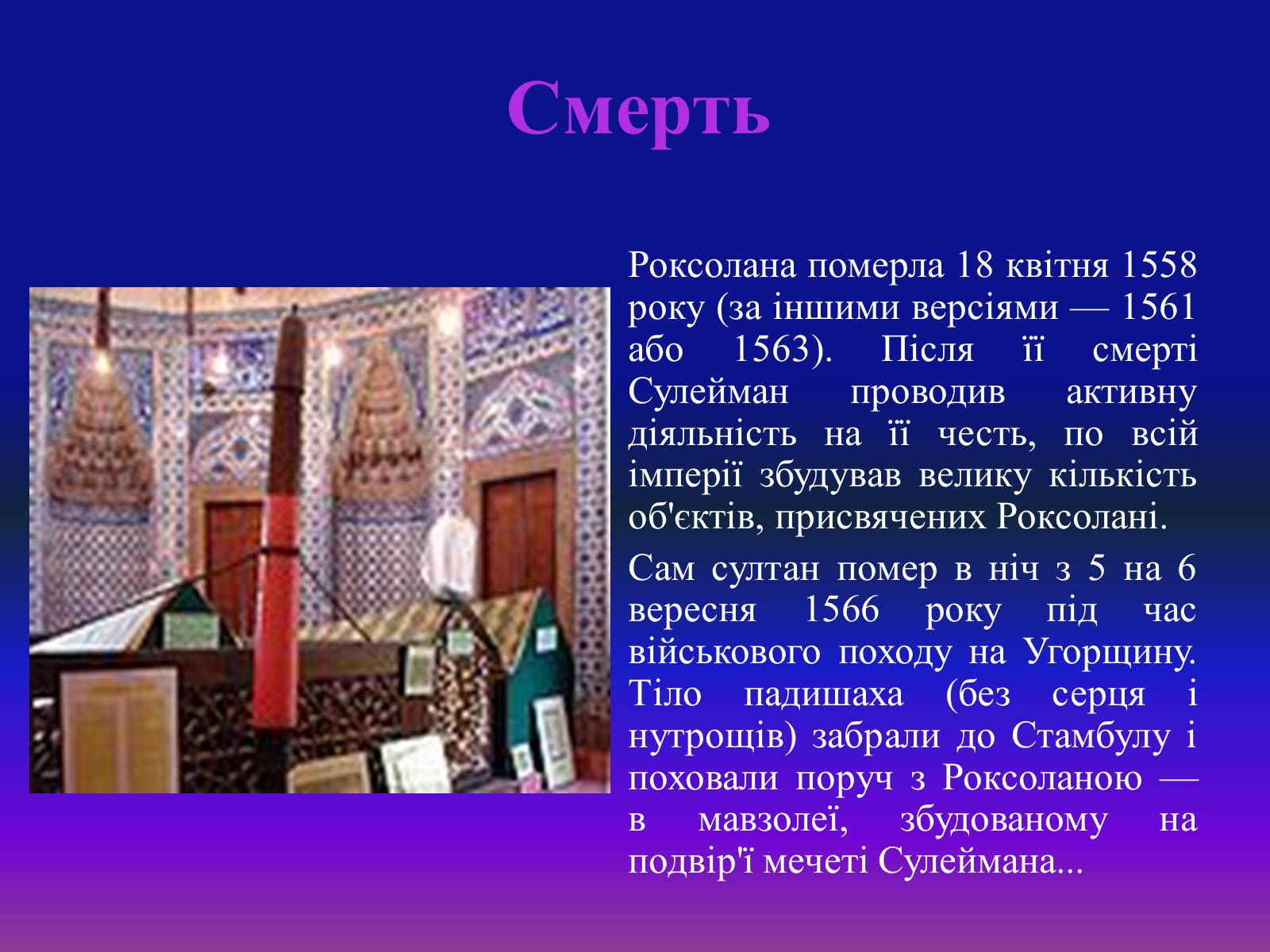 Смерть

Роксолана померла 18 квітня 1558 року (за іншими версіями — 1561 або 1563). Після її смерті Сулейман проводив активну діяльність на її честь, по всій імперії збудував велику кількість об'єктів, присвячених Роксолані.

Сам султан помер в ніч з 5 на 6 вересня 1566 року під час військового походу на Угорщину. Тіло падишаха (без серця і нутрощів) забрали до Стамбулу і поховали поруч з Роксоланою — в мавзолеї, збудованому на подвір'ї мечеті Сулеймана...